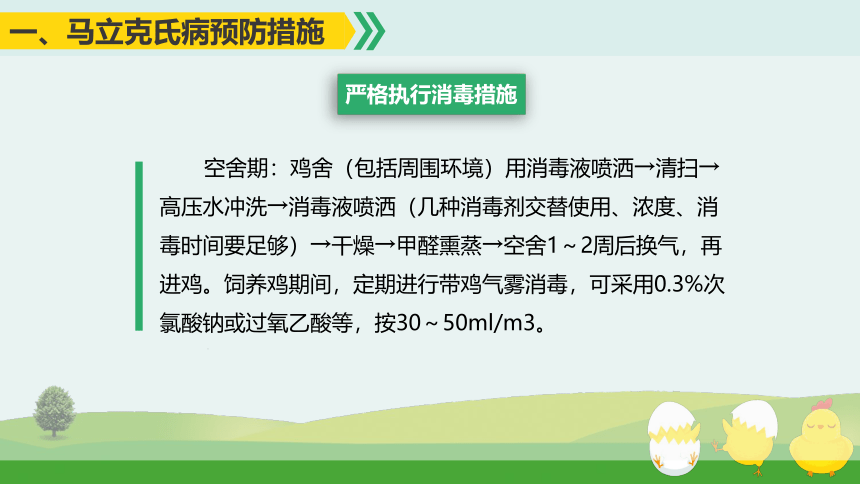 一、马立克氏病预防措施

严格执行消毒措施

空舍期：鸡舍（包括周围环境）用消毒液喷洒→清扫→高压水冲洗→消毒液喷洒（几种消毒剂交替使用、浓度、消毒时间要足够）→干燥→甲醛熏蒸→空舍1～2周后换气，再进鸡。饲养鸡期间，定期进行带鸡气雾消毒，可采用0.3%次氯酸钠或过氧乙酸等，按30～50ml/m3。